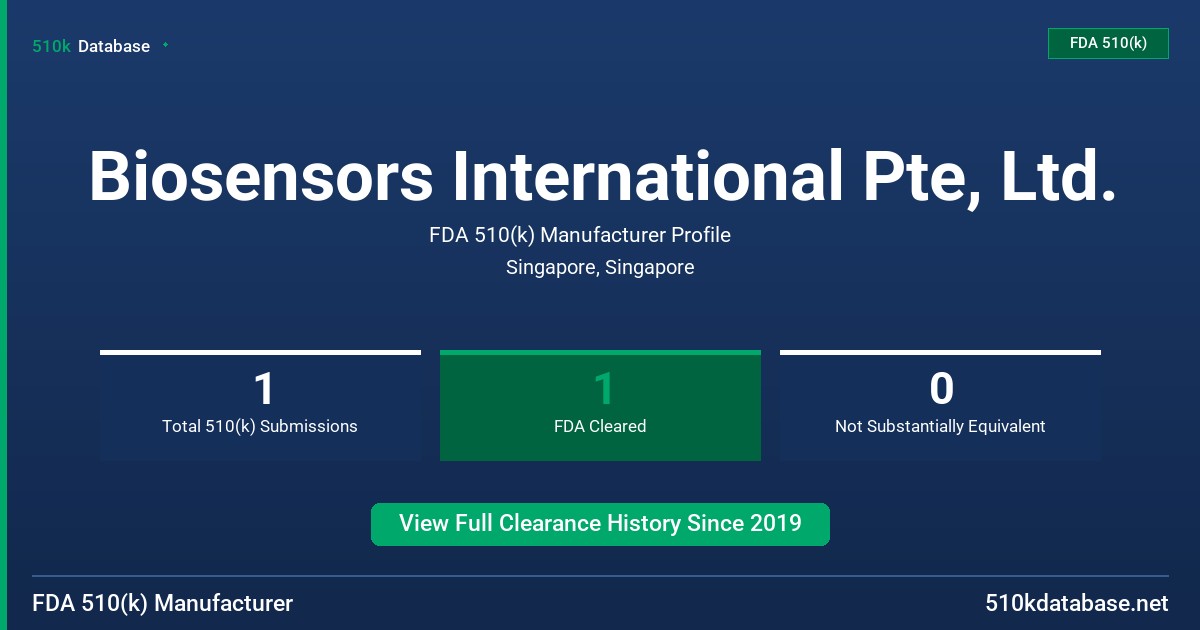 510k Database

FDA 510(k)

Biosensors International Pte, Ltd.

FDA 510(k) Manufacturer Profile

Singapore, Singapore

1
Total 510(k) Submissions

1
FDA Cleared

0
Not Substantially Equivalent

View Full Clearance History Since 2019

FDA 510(k) Manufacturer

510kdatabase.net